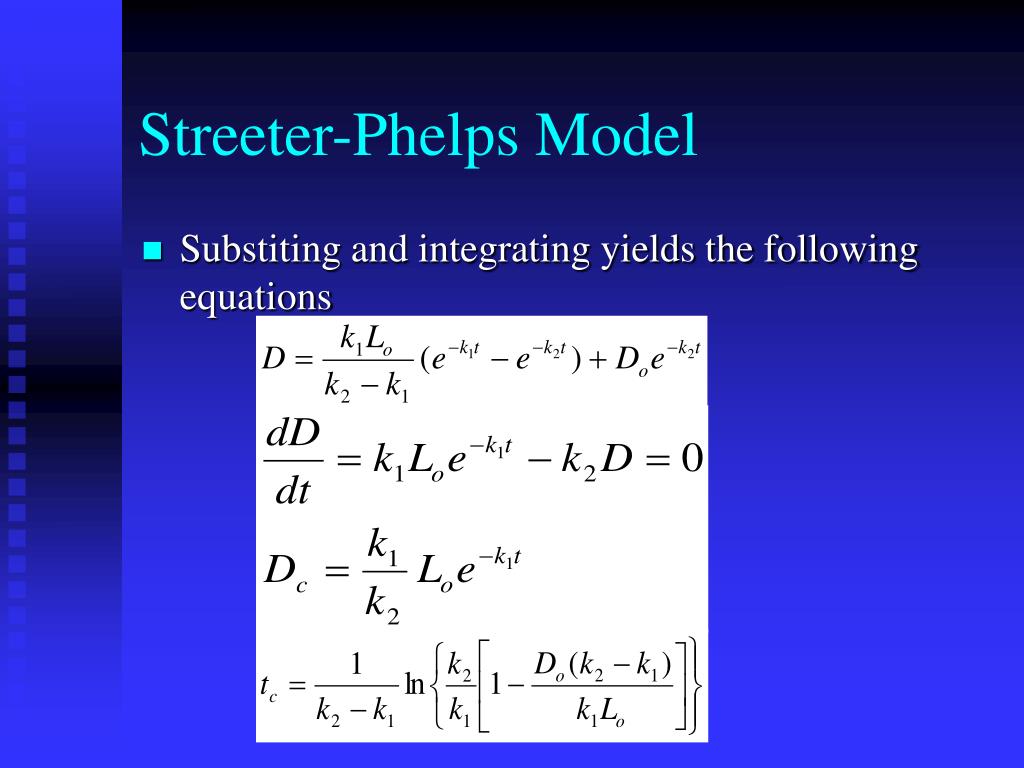 Streeter-Phelps Model

Substiting and integrating yields the following equations

$D = \frac{k_1 L_o}{k_2 - k_1}(e^{-k_1 t} - e^{-k_2 t}) + D_o e^{-k_2 t}$

$\frac{dD}{dt} = k_1 L_o e^{-k_1 t} - k_2 D = 0$

$D_c = \frac{k_1}{k_2} L_o e^{-k_1 t}$

$t_c = \frac{1}{k_2 - k_1} \ln \left\{ \frac{k_2}{k_1} \left[ 1 - \frac{D_o (k_2 - k_1)}{k_1 L_o} \right] \right\}$